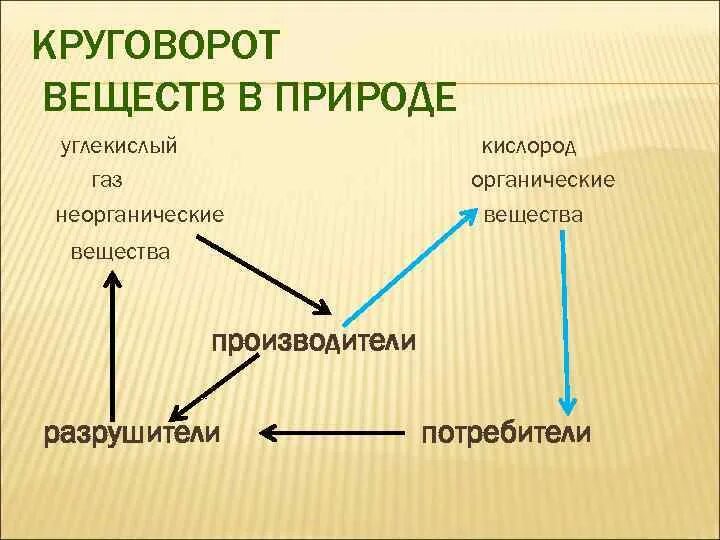 КРУГОВОРОТ ВЕЩЕСТВ В ПРИРОДЕ

углекислый газ неорганические вещества

кислород органические вещества

производители

разрушители

потребители